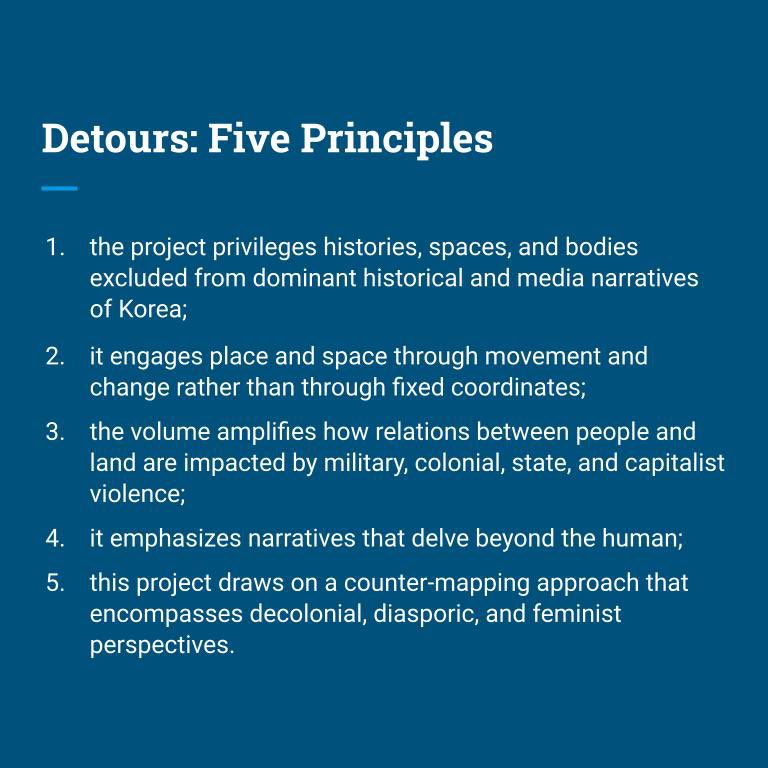 Detours: Five Principles

1. the project privileges histories, spaces, and bodies excluded from dominant historical and media narratives of Korea;

2. it engages place and space through movement and change rather than through fixed coordinates;

3. the volume amplifies how relations between people and land are impacted by military, colonial, state, and capitalist violence;

4. it emphasizes narratives that delve beyond the human;

5. this project draws on a counter-mapping approach that encompasses decolonial, diasporic, and feminist perspectives.